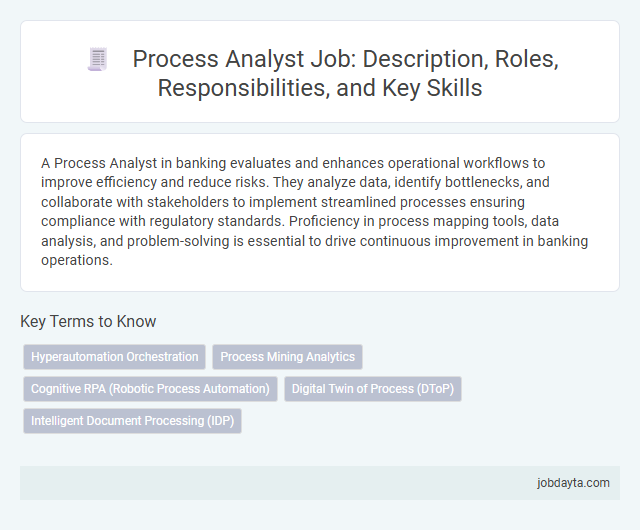 Process Analyst Job: Description, Roles, Responsibilities, and Key Skills

A Process Analyst in banking evaluates and enhances operational workflows to improve efficiency and reduce risks. They analyze data, identify bottlenecks, and collaborate with stakeholders to implement streamlined processes ensuring compliance with regulatory standards. Proficiency in process mapping tools, data analysis, and problem-solving is essential to drive continuous improvement in banking operations.

Key Terms to Know

Hyperautomation Orchestration

Process Mining Analytics

Cognitive RPA (Robotic Process Automation)

Digital Twin of Process (DToP)

Intelligent Document Processing (IDP)

jobdayta.com